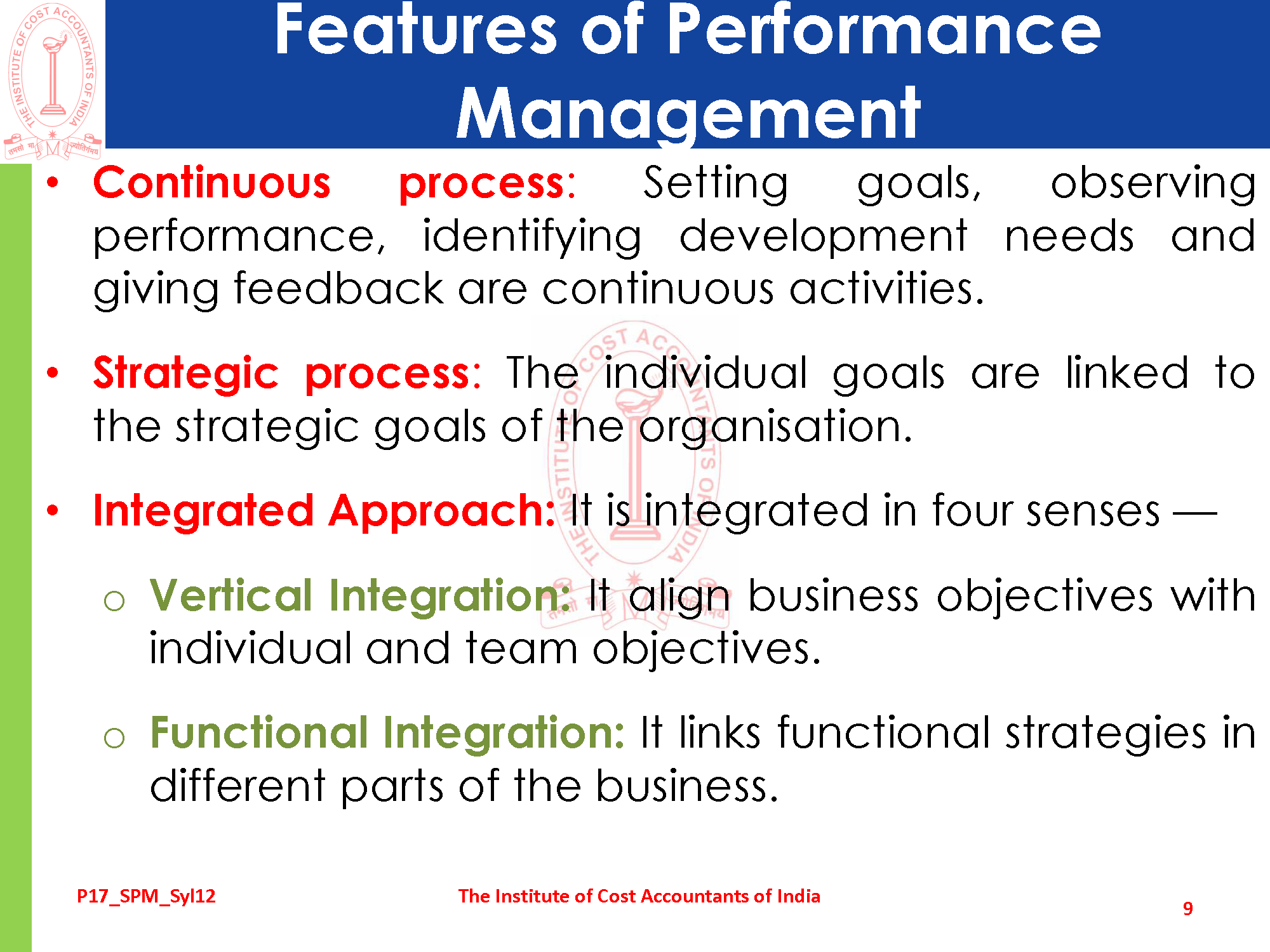 THE INSTITUTE OF COST ACCOUNTANTS OF INDIA
तमसो मा ज्योतिर्गमय

Features of Performance Management

• Continuous process: Setting goals, observing performance, identifying development needs and giving feedback are continuous activities.

• Strategic process: The individual goals are linked to the strategic goals of the organisation.

• Integrated Approach: It is integrated in four senses —

o Vertical Integration: It align business objectives with individual and team objectives.

o Functional Integration: It links functional strategies in different parts of the business.

P17_SPM_Syl12

The Institute of Cost Accountants of India

9